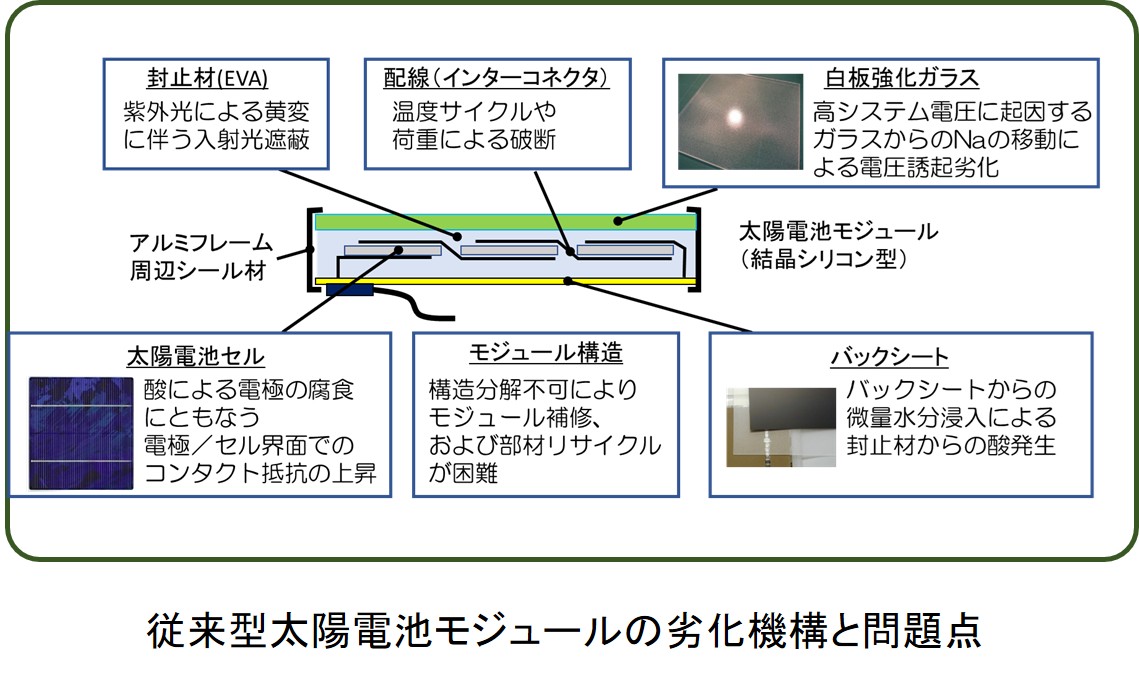 封止材(EVA)
紫外光による黄変に伴う入射光遮蔽

配線（インターコネクタ）
温度サイクルや荷重による破断

白板強化ガラス
高システム電圧に起因するガラスからのNaの移動による電圧誘起劣化

アルミフレーム
周辺シール材

太陽電池モジュール
（結晶シリコン型）

太陽電池セル
酸による電極の腐食にともなう電極／セル界面でのコンタクト抵抗の上昇

モジュール構造
構造分解不可によりモジュール補修、および部材リサイクルが困難

バックシート
バックシートからの微量水分浸入による封止材からの酸発生

従来型太陽電池モジュールの劣化機構と問題点